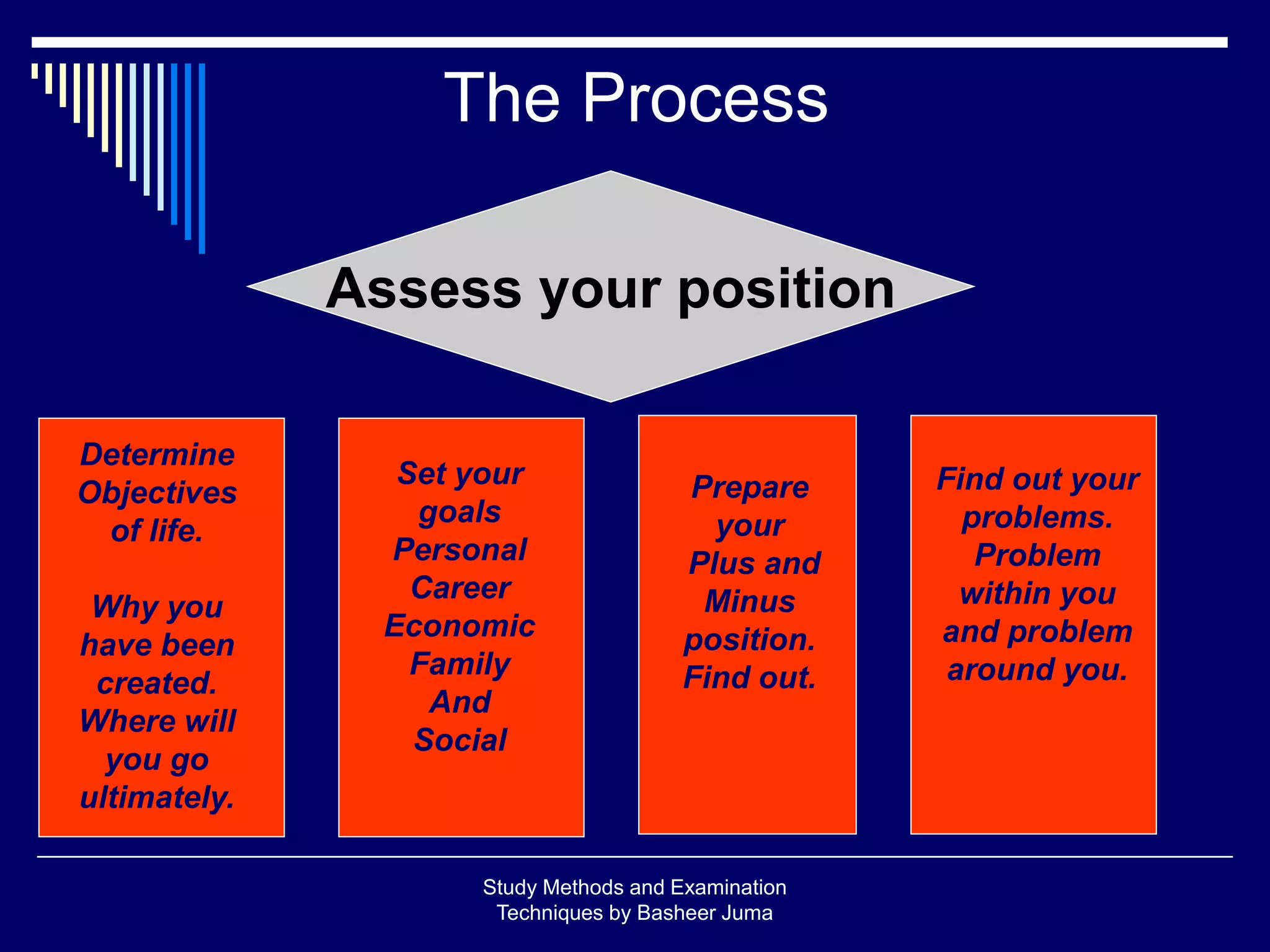 The Process

Assess your position

Determine Objectives of life.

Why you have been created. Where will you go ultimately.

Set your goals
Personal
Career
Economic
Family
And
Social

Prepare your Plus and Minus position. Find out.

Find out your problems. Problem within you and problem around you.

Study Methods and Examination Techniques by Basheer Juma